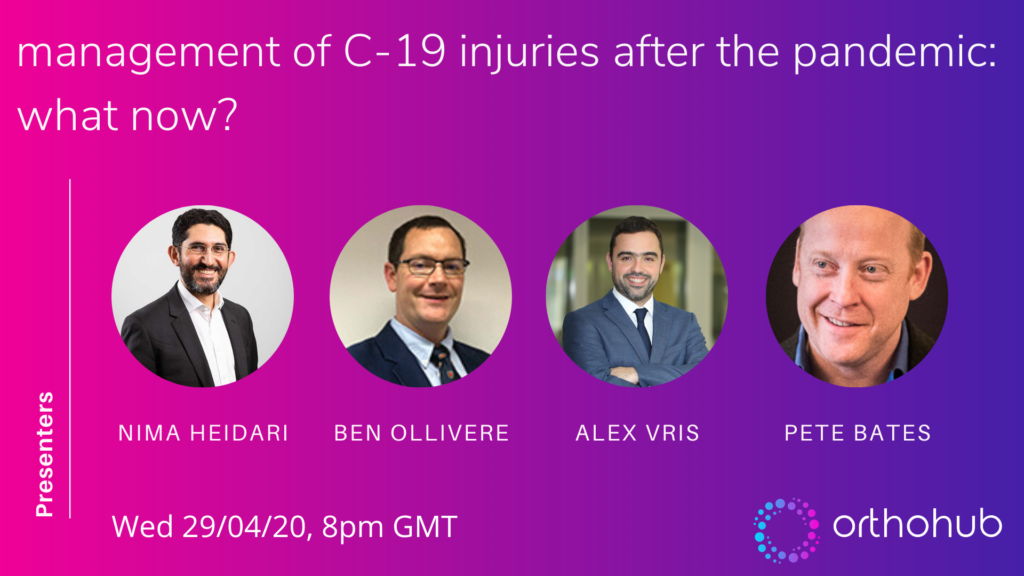 management of C-19 injuries after the pandemic: what now?

Presenters

NIMA HEIDARI

BEN OLLIVERE

ALEX VRIS

PETE BATES

Wed 29/04/20, 8pm GMT

orthohub